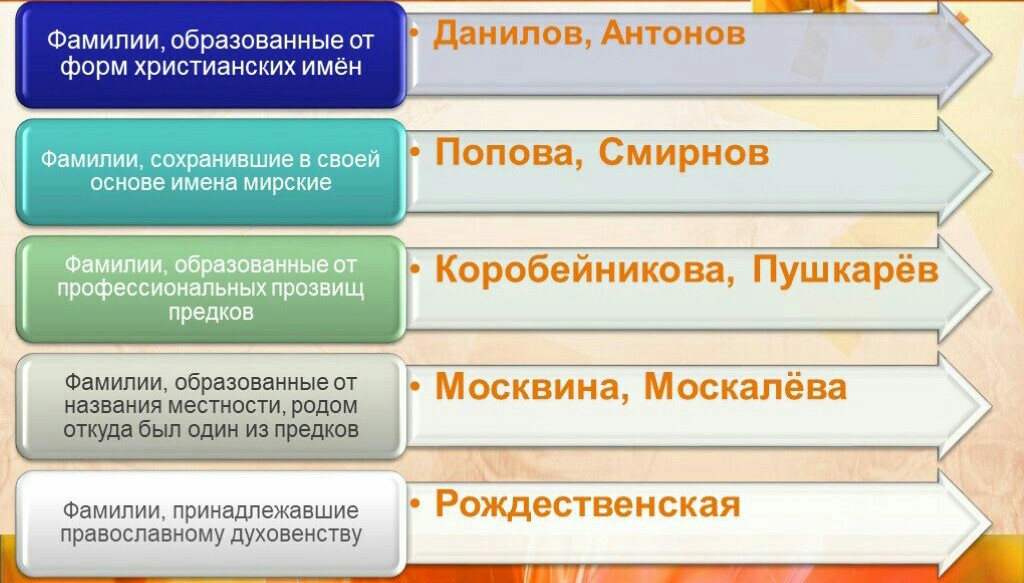 Фамилии, образованные от форм христианских имён

• Данилов, Антонов

Фамилии, сохранившие в своей основе имена мирские

• Попова, Смирнов

Фамилии, образованные от профессиональных прозвищ предков

• Коробейникова, Пушкарёв

Фамилии, образованные от названия местности, родом откуда был один из предков

• Москвина, Москалёва

Фамилии, принадлежавшие православному духовенству

• Рождественская